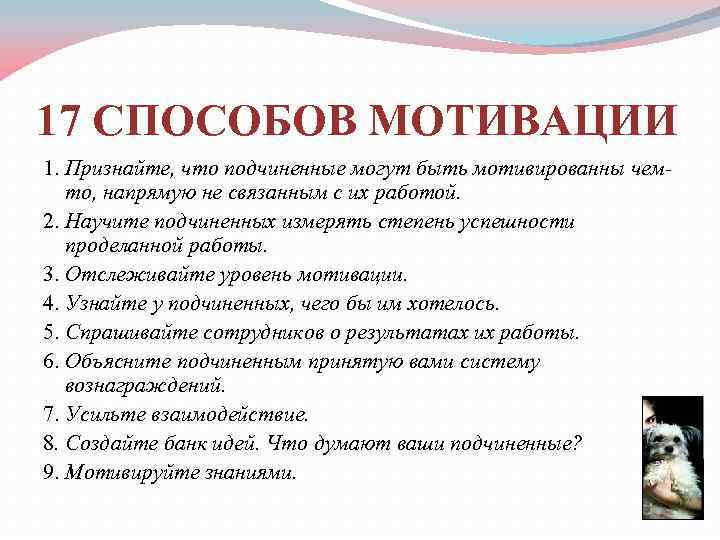 17 СПОСОБОВ МОТИВАЦИИ

1. Признайте, что подчиненные могут быть мотивированны чем-то, напрямую не связанным с их работой.
2. Научите подчиненных измерять степень успешности проделанной работы.
3. Отслеживайте уровень мотивации.
4. Узнайте у подчиненных, чего бы им хотелось.
5. Спрашивайте сотрудников о результатах их работы.
6. Объясните подчиненным принятую вами систему вознаграждений.
7. Усильте взаимодействие.
8. Создайте банк идей. Что думают ваши подчиненные?
9. Мотивируйте знаниями.